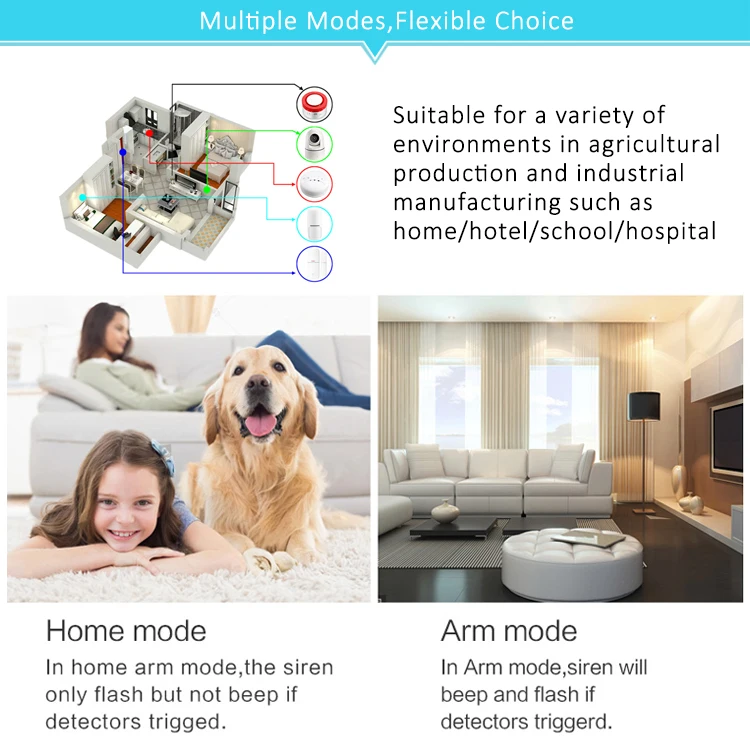 Multiple Modes,Flexible Choice

Suitable for a variety of environments in agricultural production and industrial manufacturing such as home/hotel/school/hospital

Home mode

In home arm mode,the siren only flash but not beep if detectors trigged.

Arm mode

In Arm mode,siren will beep and flash if detectors triggerd.